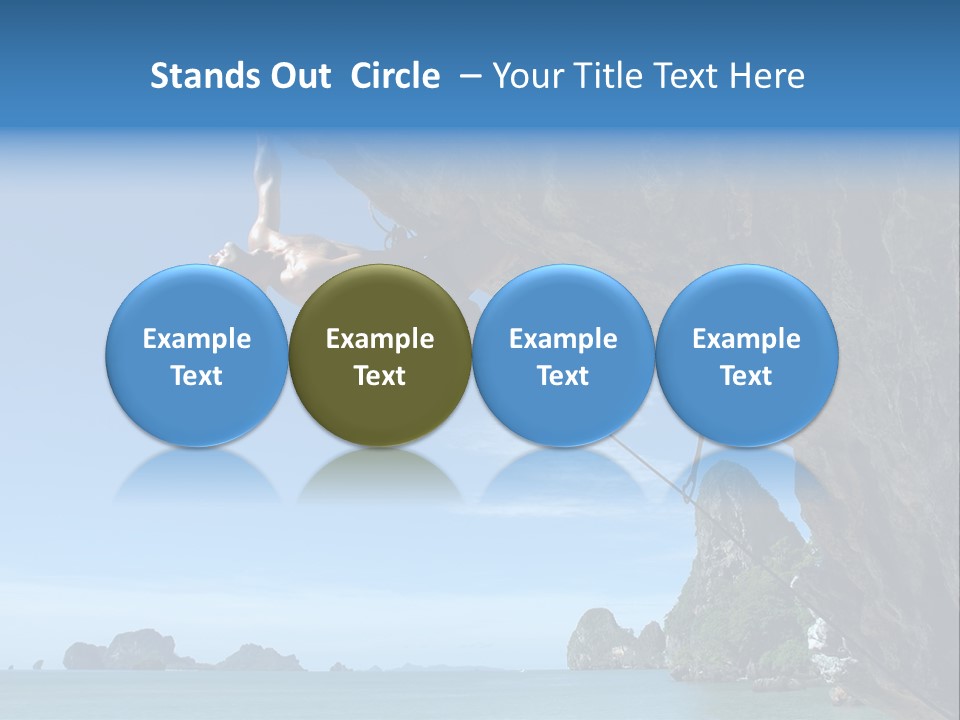 Stands Out Circle – Your Title Text Here

Example Text

Example Text

Example Text

Example Text